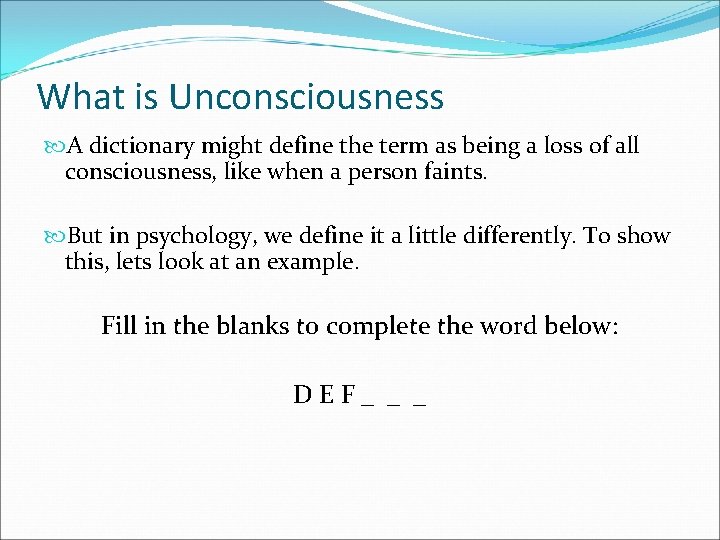 What is Unconsciousness

A dictionary might define the term as being a loss of all consciousness, like when a person faints.

But in psychology, we define it a little differently. To show this, lets look at an example.

Fill in the blanks to complete the word below:

D E F _ _ _